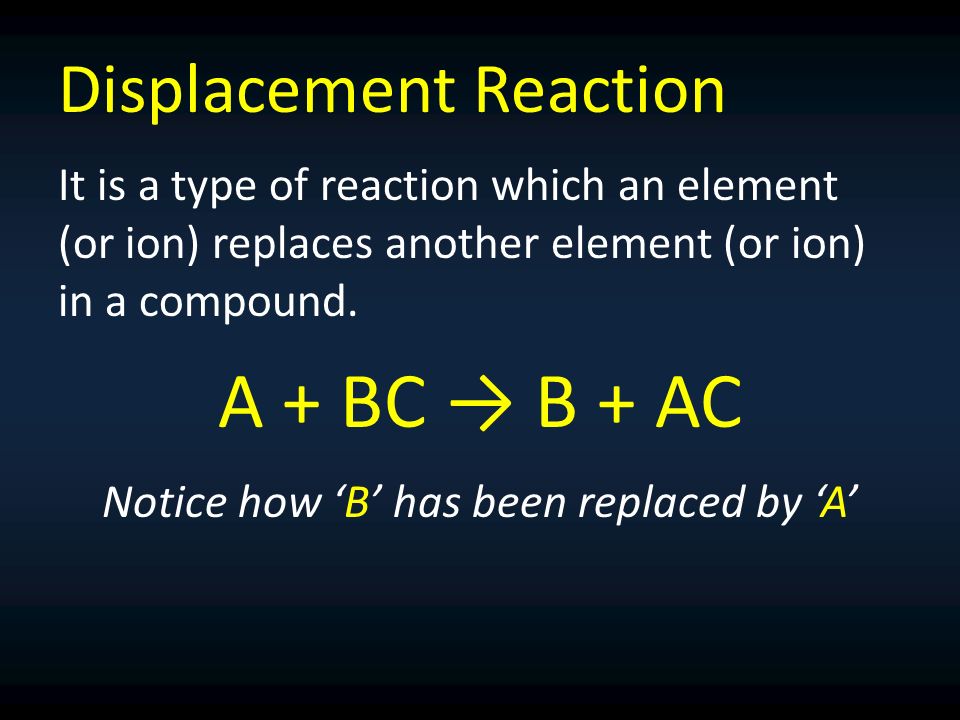 Displacement Reaction

It is a type of reaction which an element (or ion) replaces another element (or ion) in a compound.

$A + BC \rightarrow B + AC$

Notice how ‘B’ has been replaced by ‘A’